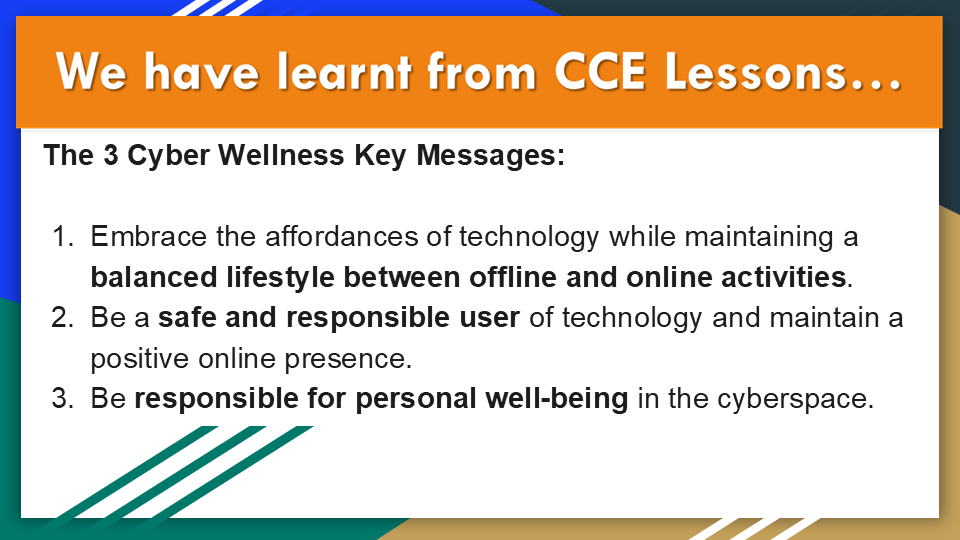 We have learnt from CCE Lessons…

The 3 Cyber Wellness Key Messages:

1. Embrace the affordances of technology while maintaining a balanced lifestyle between offline and online activities.
2. Be a safe and responsible user of technology and maintain a positive online presence.
3. Be responsible for personal well-being in the cyberspace.